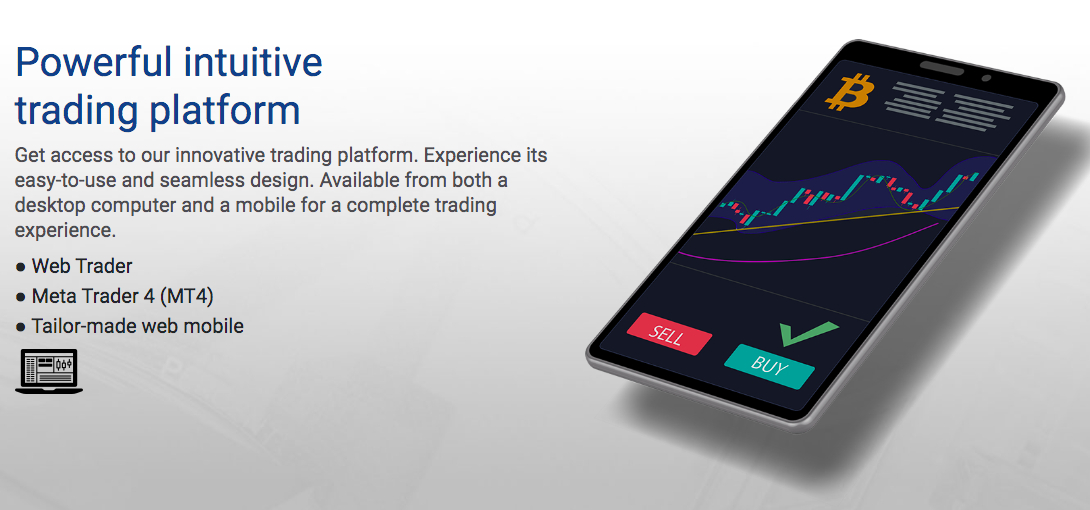 Powerful intuitive trading platform

Get access to our innovative trading platform. Experience its easy-to-use and seamless design. Available from both a desktop computer and a mobile for a complete trading experience.

● Web Trader
● Meta Trader 4 (MT4)
● Tailor-made web mobile

SELL
BUY